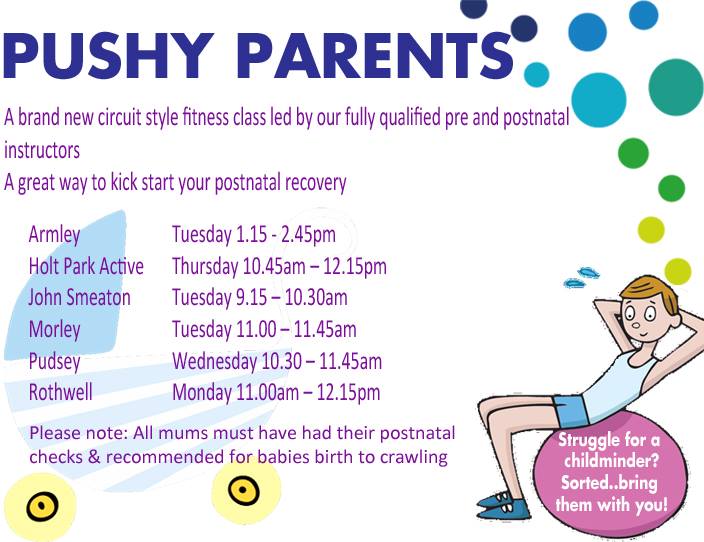 PUSHY PARENTS

A brand new circuit style fitness class led by our fully qualified pre and postnatal instructors
A great way to kick start your postnatal recovery

| | |
|---|---|
| Armley | Tuesday 1.15 - 2.45pm |
| Holt Park Active | Thursday 10.45am – 12.15pm |
| John Smeaton | Tuesday 9.15 – 10.30am |
| Morley | Tuesday 11.00 – 11.45am |
| Pudsey | Wednesday 10.30 – 11.45am |
| Rothwell | Monday 11.00am – 12.15pm |

Please note: All mums must have had their postnatal checks & recommended for babies birth to crawling

Struggle for a childminder? Sorted..bring them with you!